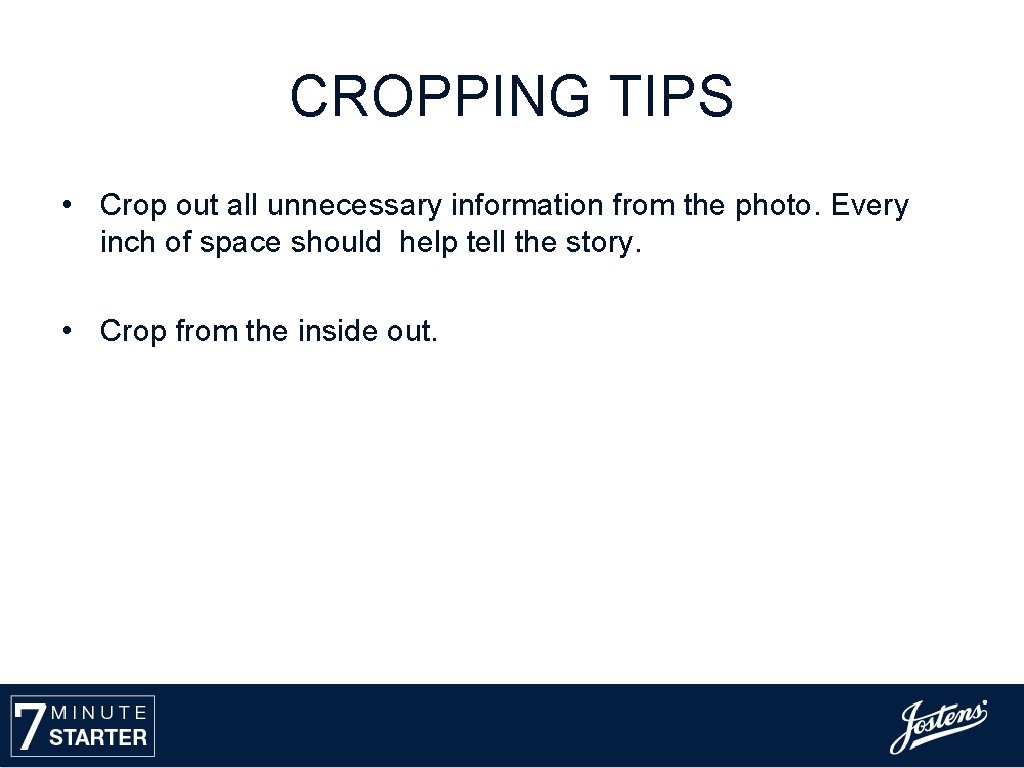 CROPPING TIPS

• Crop out all unnecessary information from the photo. Every inch of space should help tell the story.

• Crop from the inside out.

7 MINUTE STARTER

Jostens